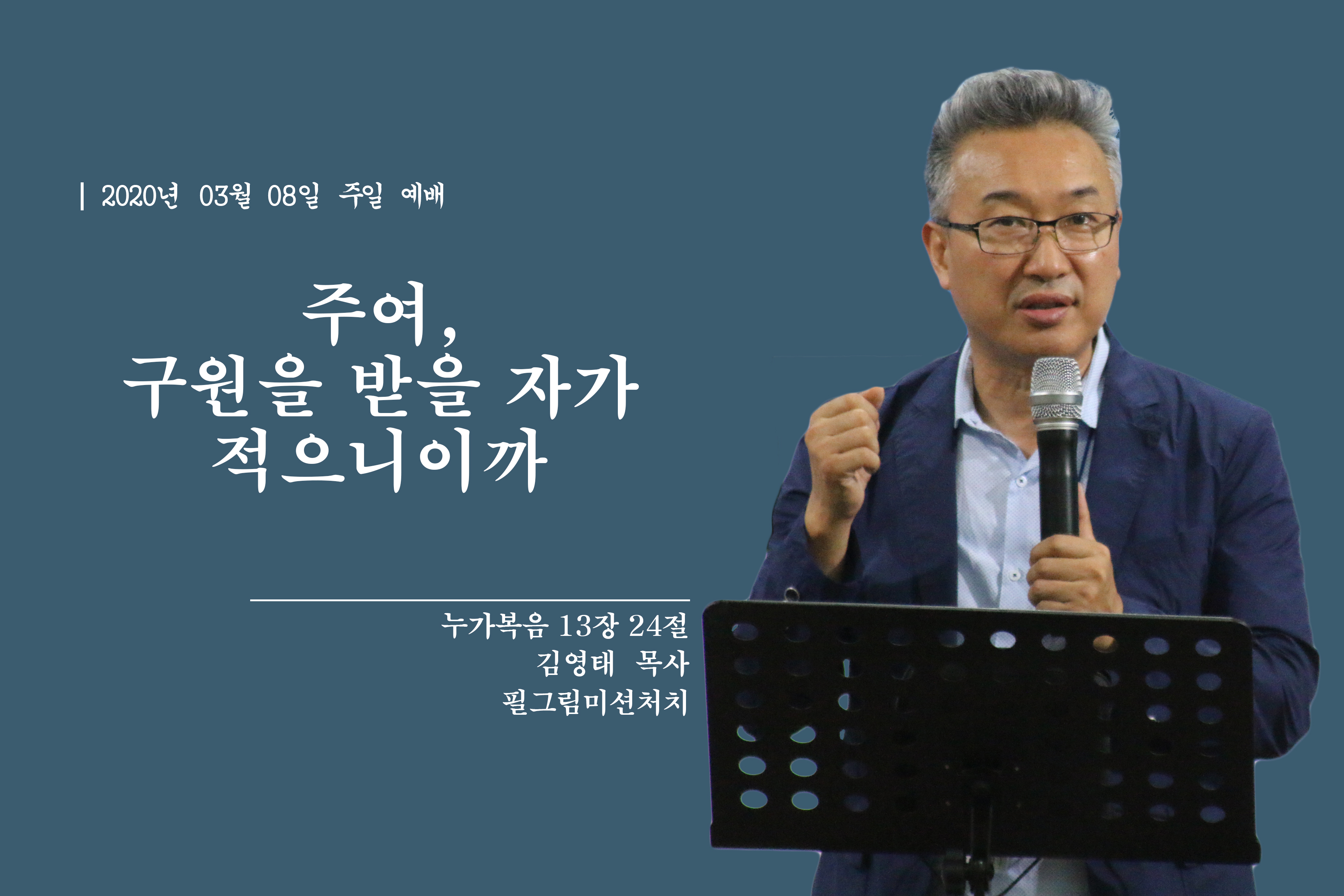 | 2020년 03월 08일 주일 예배

주여,
구원을 받을 자가
적으니이까

누가복음 13장 24절
김영태 목사
필그림미션처치